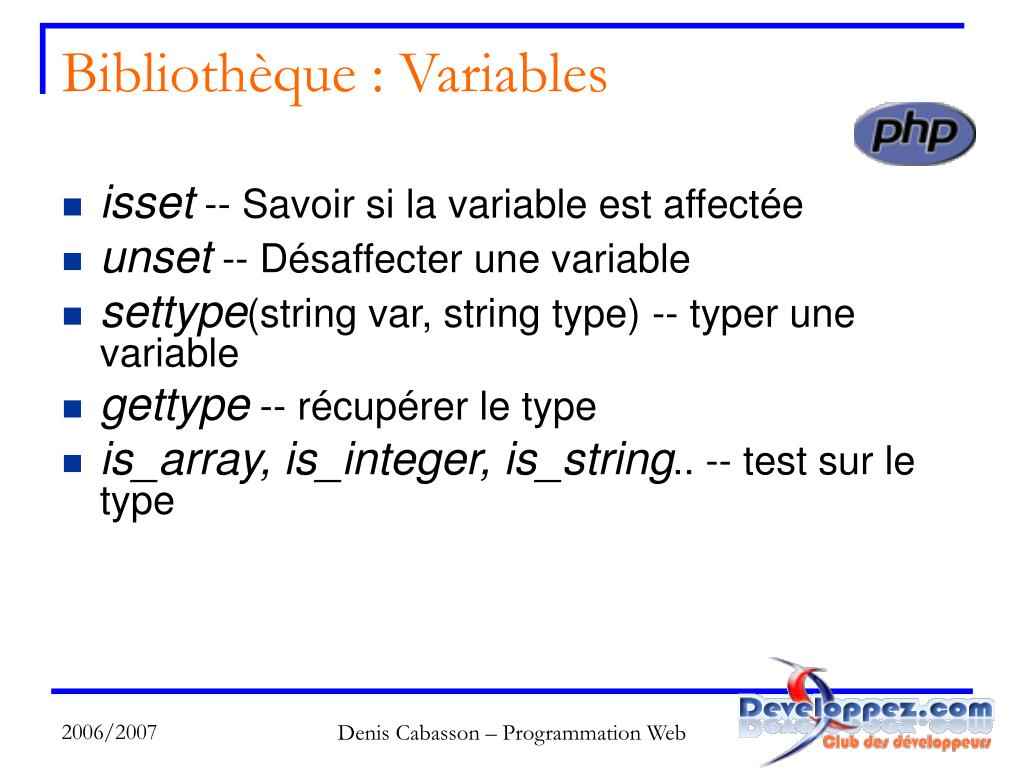 Bibliothèque : Variables

php

- isset -- Savoir si la variable est affectée
- unset -- Désaffecter une variable
- settype(string var, string type) -- typer une variable
- gettype -- récupérer le type
- is_array, is_integer, is_string.. -- test sur le type

2006/2007

Denis Cabasson – Programmation Web

Developpez.com
Club des développeurs